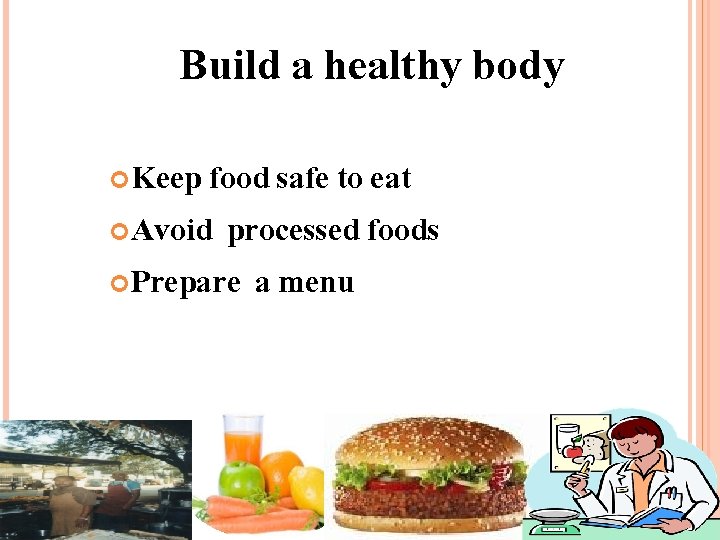 Build a healthy body

Keep food safe to eat

Avoid processed foods

Prepare a menu